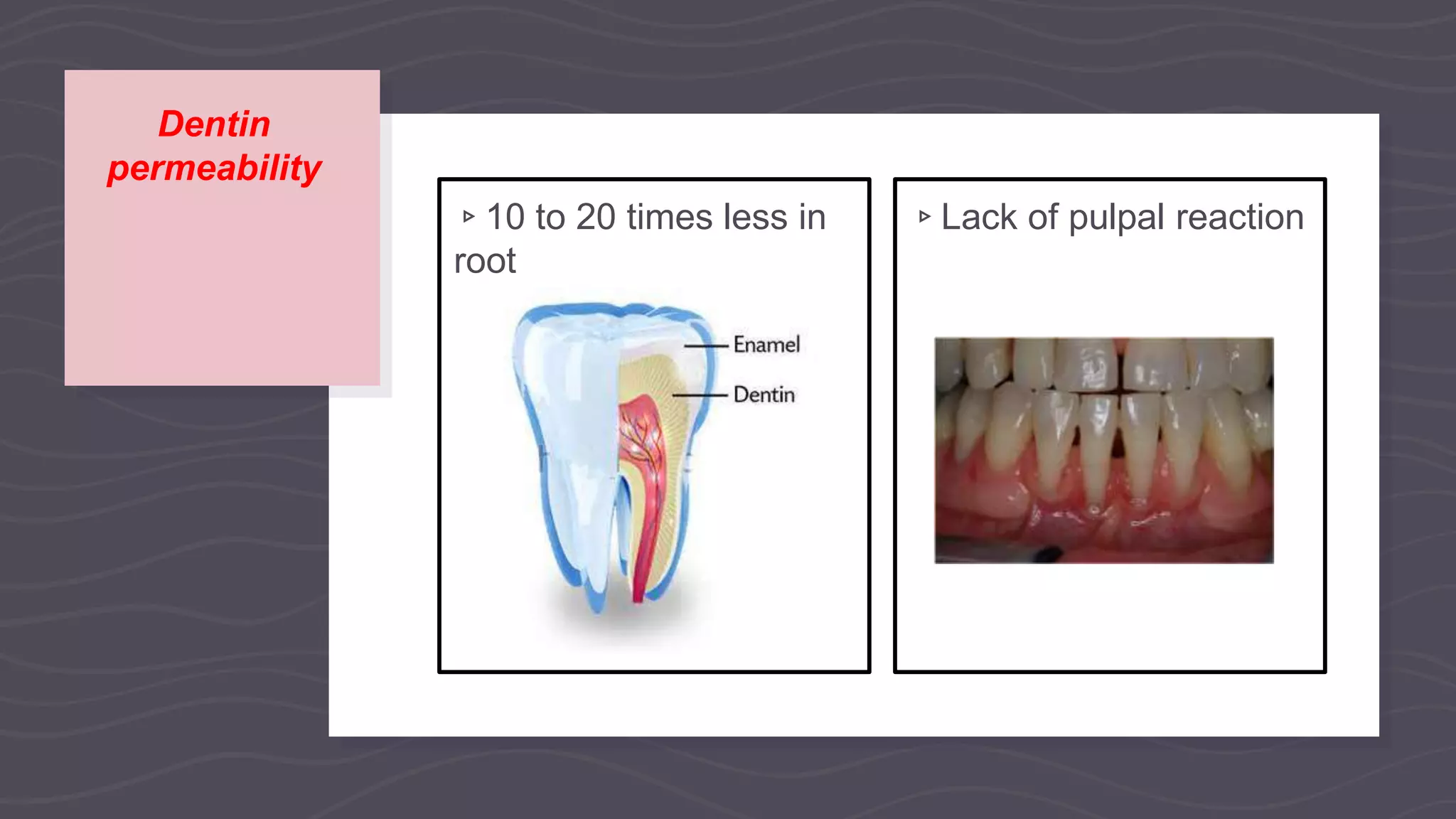 Dentin permeability

▹ 10 to 20 times less in root

Enamel

Dentin

▹ Lack of pulpal reaction